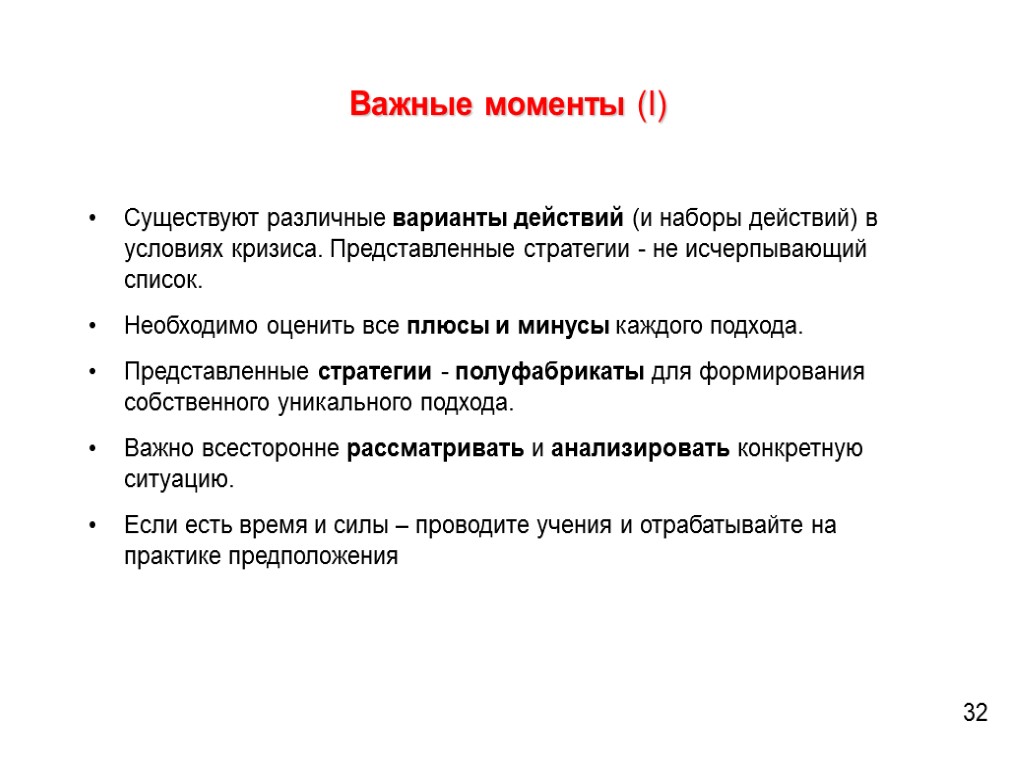 Важные моменты (I)

• Существуют различные варианты действий (и наборы действий) в условиях кризиса. Представленные стратегии - не исчерпывающий список.

• Необходимо оценить все плюсы и минусы каждого подхода.

• Представленные стратегии - полуфабрикаты для формирования собственного уникального подхода.

• Важно всесторонне рассматривать и анализировать конкретную ситуацию.

• Если есть время и силы – проводите учения и отрабатывайте на практике предположения

32